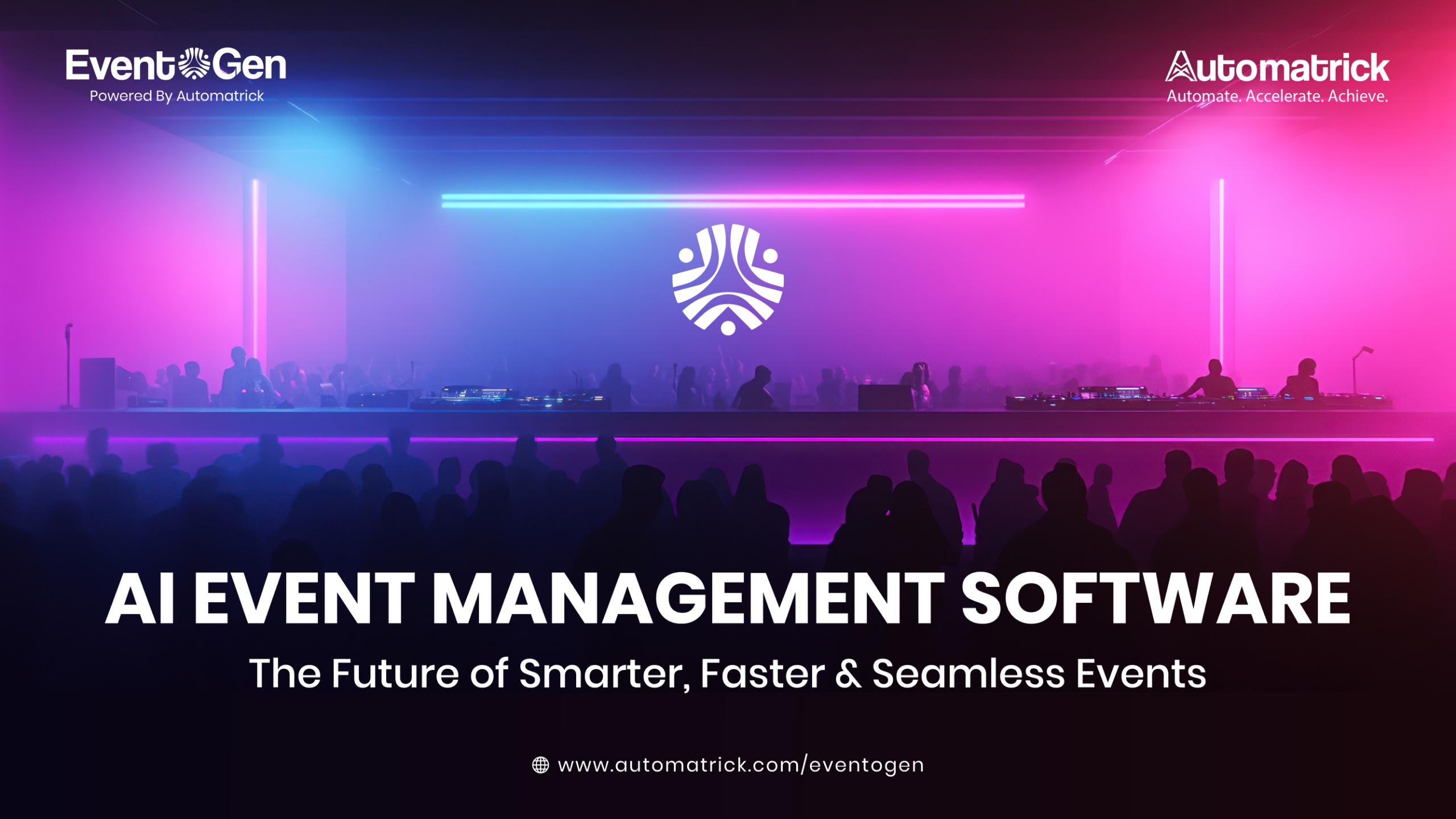 EventGen
Powered By Automatrick

Automatrick
Automate. Accelerate. Achieve.

AI EVENT MANAGEMENT SOFTWARE

The Future of Smarter, Faster & Seamless Events

www.automatrick.com/eventogen